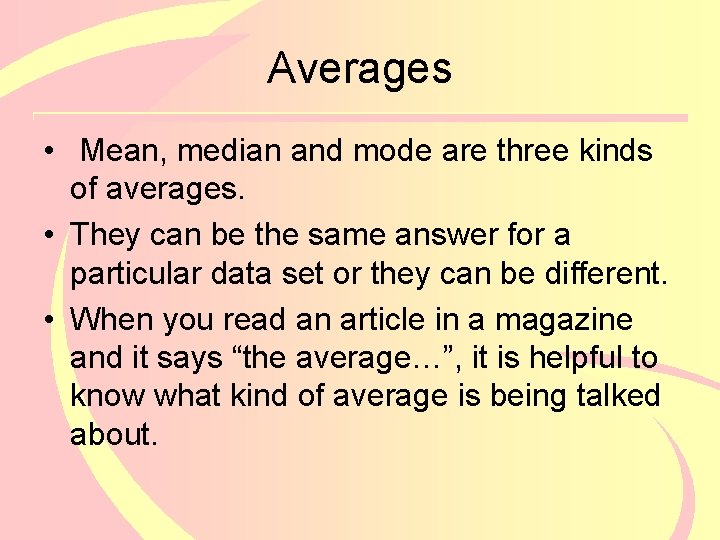 Averages

• Mean, median and mode are three kinds of averages.

• They can be the same answer for a particular data set or they can be different.

• When you read an article in a magazine and it says “the average…”, it is helpful to know what kind of average is being talked about.